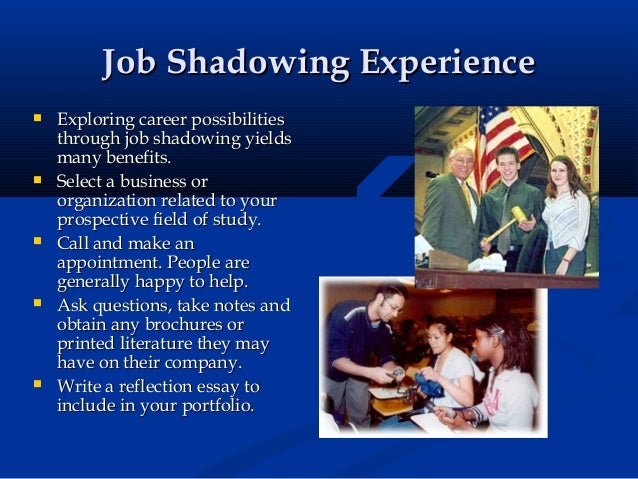 Job Shadowing Experience

- Exploring career possibilities through job shadowing yields many benefits.
- Select a business or organization related to your prospective field of study.
- Call and make an appointment. People are generally happy to help.
- Ask questions, take notes and obtain any brochures or printed literature they may have on their company.
- Write a reflection essay to include in your portfolio.